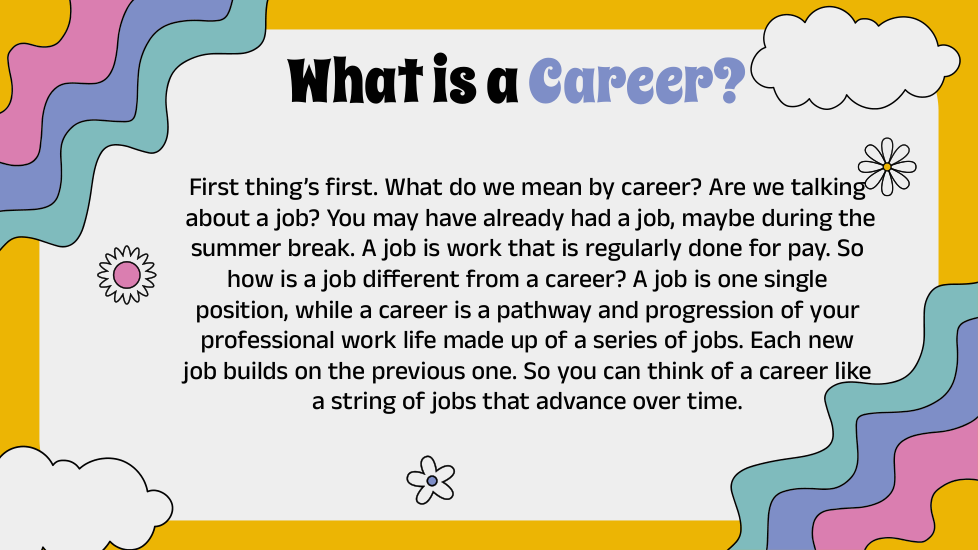 What is a Career?

First thing's first. What do we mean by career? Are we talking about a job? You may have already had a job, maybe during the summer break. A job is work that is regularly done for pay. So how is a job different from a career? A job is one single position, while a career is a pathway and progression of your professional work life made up of a series of jobs. Each new job builds on the previous one. So you can think of a career like a string of jobs that advance over time.